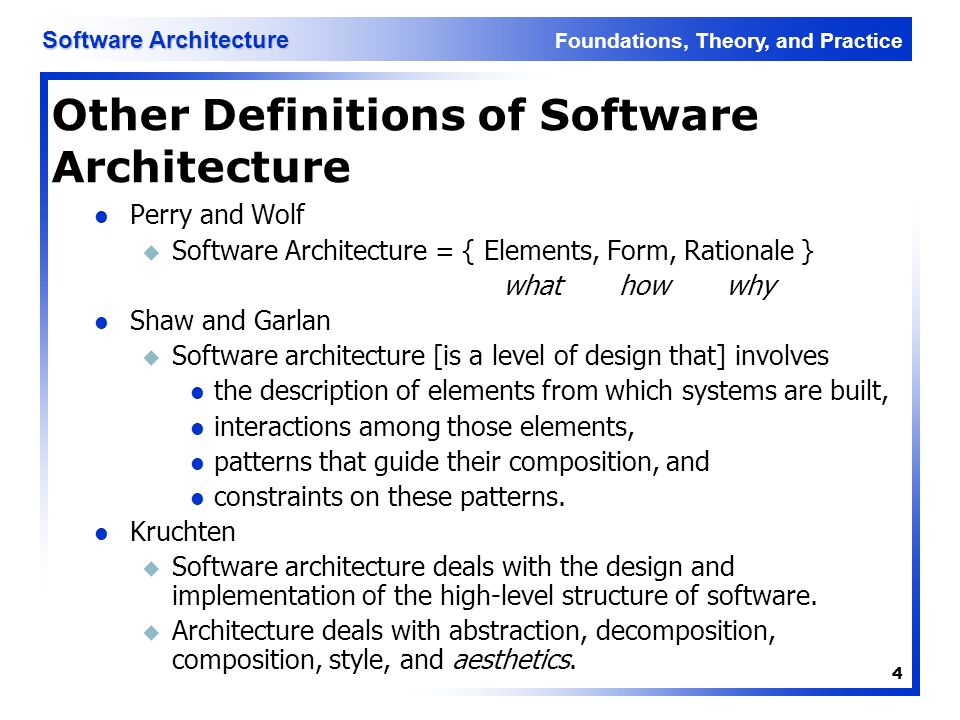 Software Architecture

Foundations, Theory, and Practice

Other Definitions of Software Architecture

- Perry and Wolf
  - Software Architecture = { Elements, Form, Rationale }
    what how why
- Shaw and Garlan
  - Software architecture [is a level of design that] involves
    - the description of elements from which systems are built,
    - interactions among those elements,
    - patterns that guide their composition, and
    - constraints on these patterns.
- Kruchten
  - Software architecture deals with the design and implementation of the high-level structure of software.
  - Architecture deals with abstraction, decomposition, composition, style, and aesthetics.

4